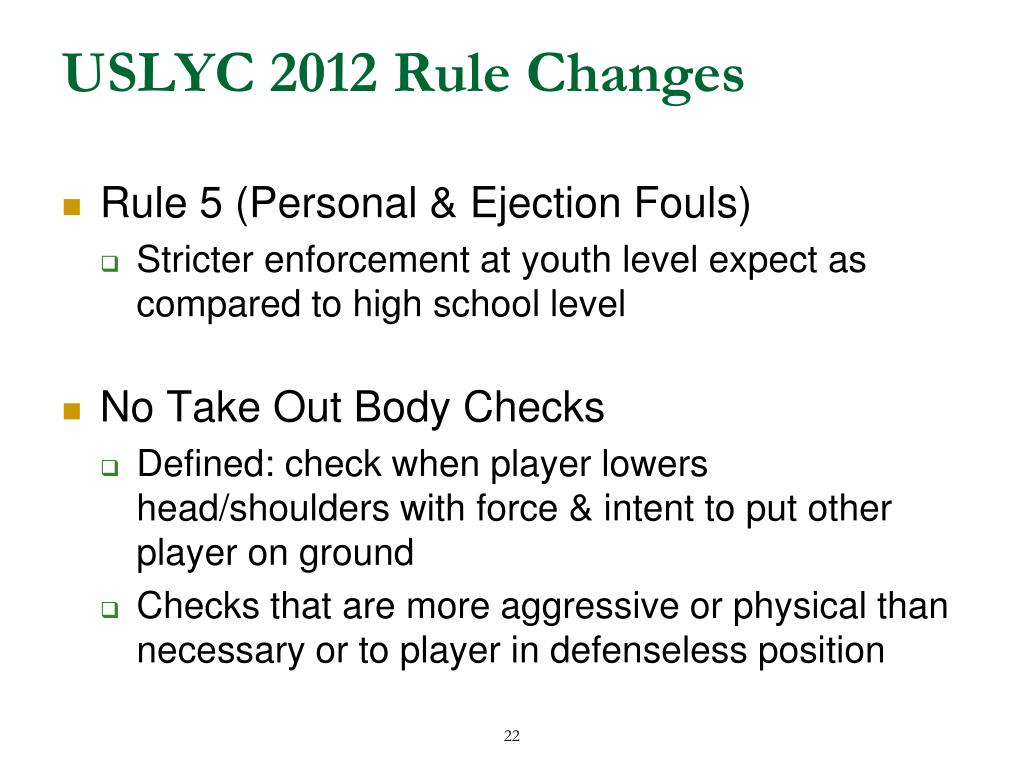 USLYC 2012 Rule Changes

Rule 5 (Personal & Ejection Fouls)

Stricter enforcement at youth level expect as compared to high school level

No Take Out Body Checks

Defined: check when player lowers head/shoulders with force & intent to put other player on ground

Checks that are more aggressive or physical than necessary or to player in defenseless position

22